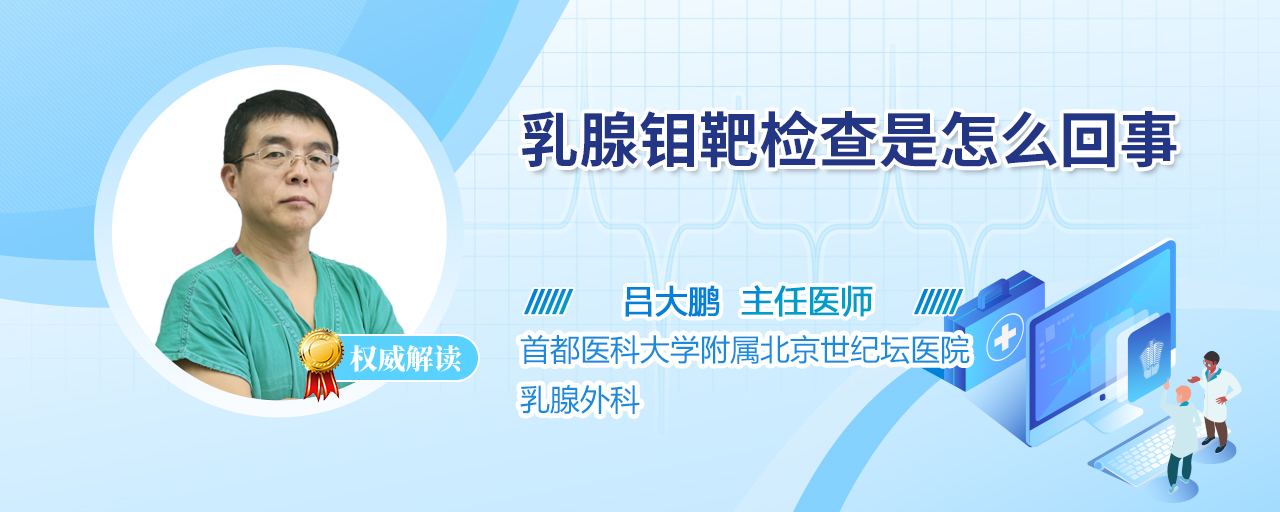 乳腺钼靶检查是怎么回事

吕大鹏 主任医师

首都医科大学附属北京世纪坛医院
乳腺外科

权威解读